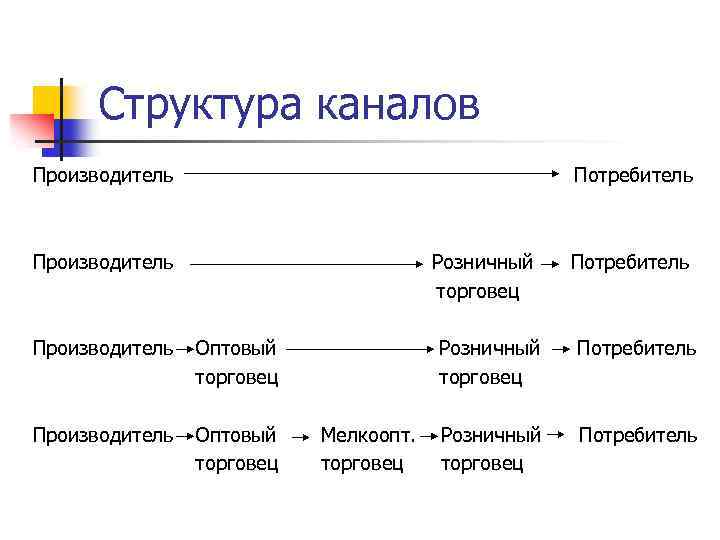 Структура каналов

Производитель → Потребитель

Производитель → Розничный торговец → Потребитель

Производитель → Оптовый торговец → Розничный торговец → Потребитель

Производитель → Оптовый торговец → Мелкоопт. торговец → Розничный торговец → Потребитель